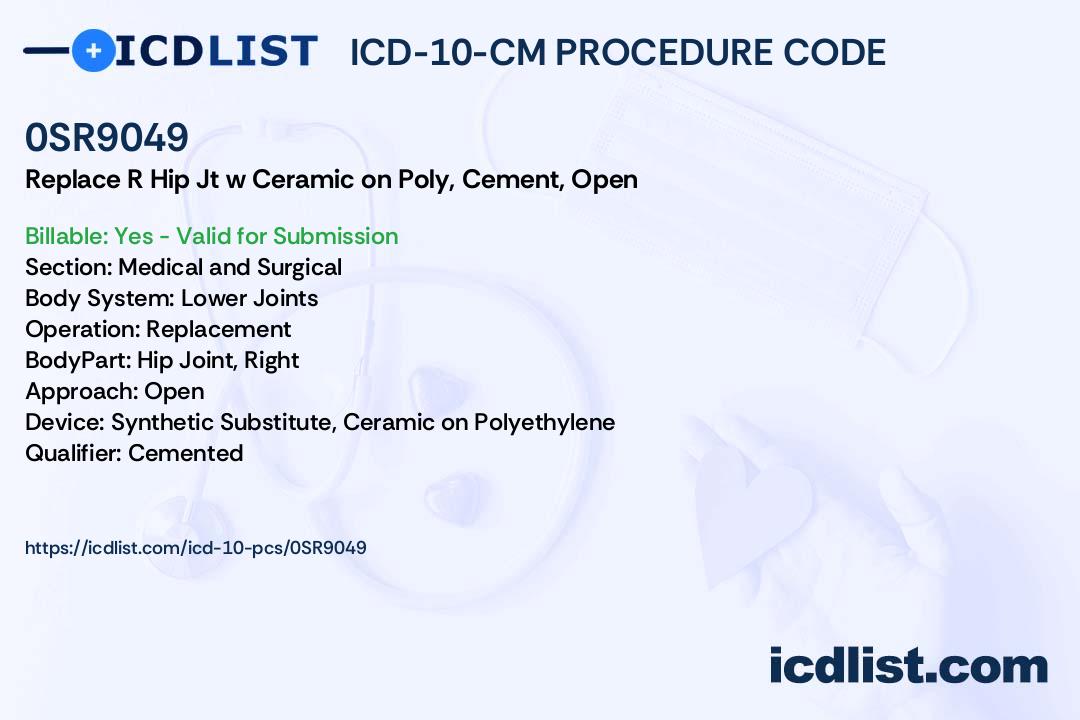 ICDLIST ICD-10-CM PROCEDURE CODE

0SR9049
Replace R Hip Jt w Ceramic on Poly, Cement, Open

Billable: Yes - Valid for Submission
Section: Medical and Surgical
Body System: Lower Joints
Operation: Replacement
BodyPart: Hip Joint, Right
Approach: Open
Device: Synthetic Substitute, Ceramic on Polyethylene
Qualifier: Cemented

https://icdlist.com/icd-10-pcs/0SR9049

icdlist.com